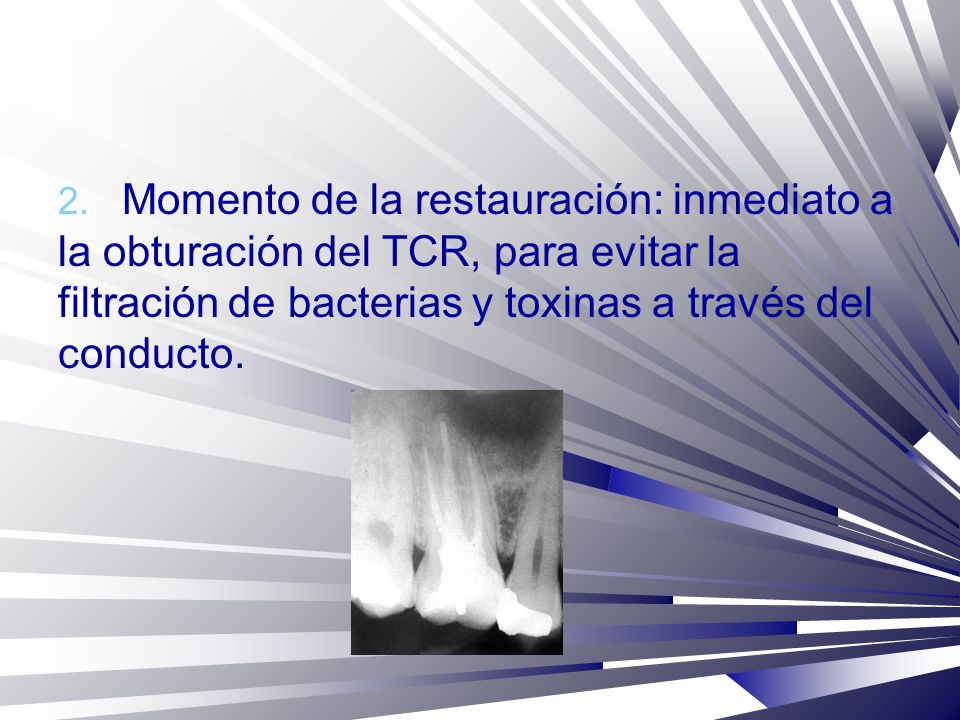 2. Momento de la restauración: inmediato a la obturación del TCR, para evitar la filtración de bacterias y toxinas a través del conducto.